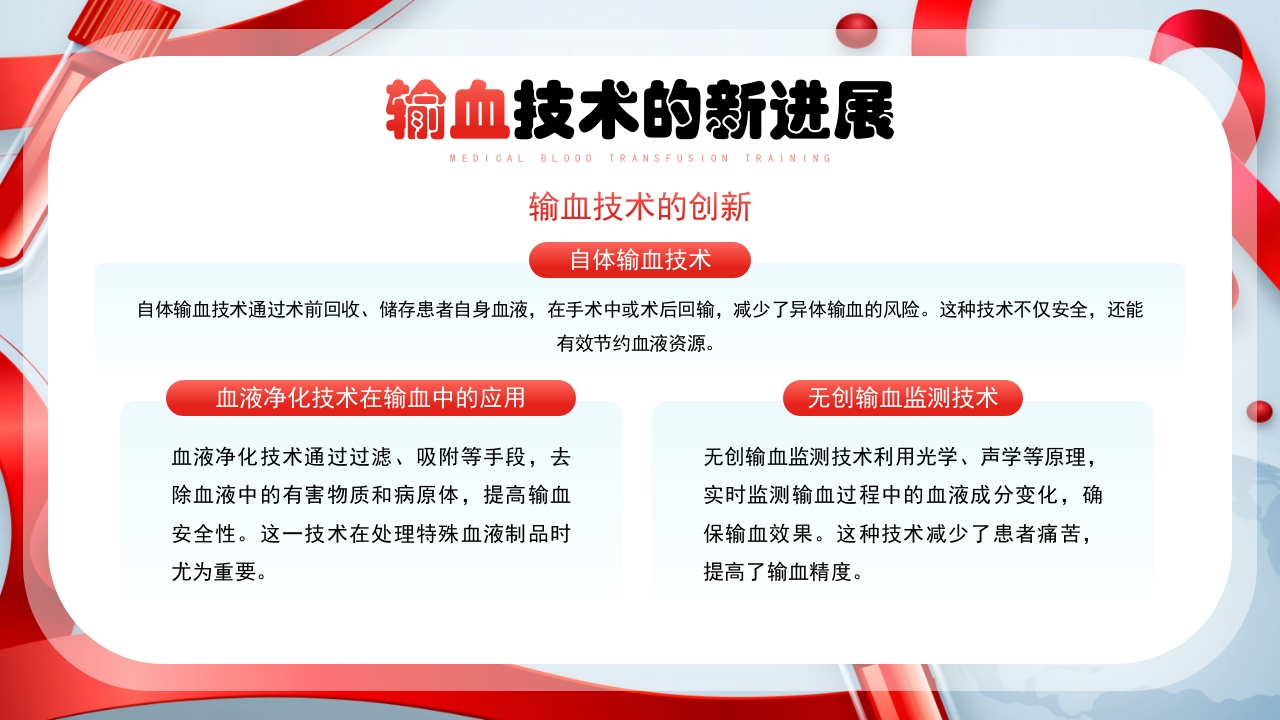 输血技术的新进展

MEDICAL BLOOD TRANSFUSION TRAINING

输血技术的创新

自体输血技术

自体输血技术通过术前回收、储存患者自身血液，在手术中或术后回输，减少了异体输血的风险。这种技术不仅安全，还能有效节约血液资源。

血液净化技术在输血中的应用

血液净化技术通过过滤、吸附等手段，去除血液中的有害物质和病原体，提高输血安全性。这一技术在处理特殊血液制品时尤为重要。

无创输血监测技术

无创输血监测技术利用光学、声学等原理，实时监测输血过程中的血液成分变化，确保输血效果。这种技术减少了患者痛苦，提高了输血精度。